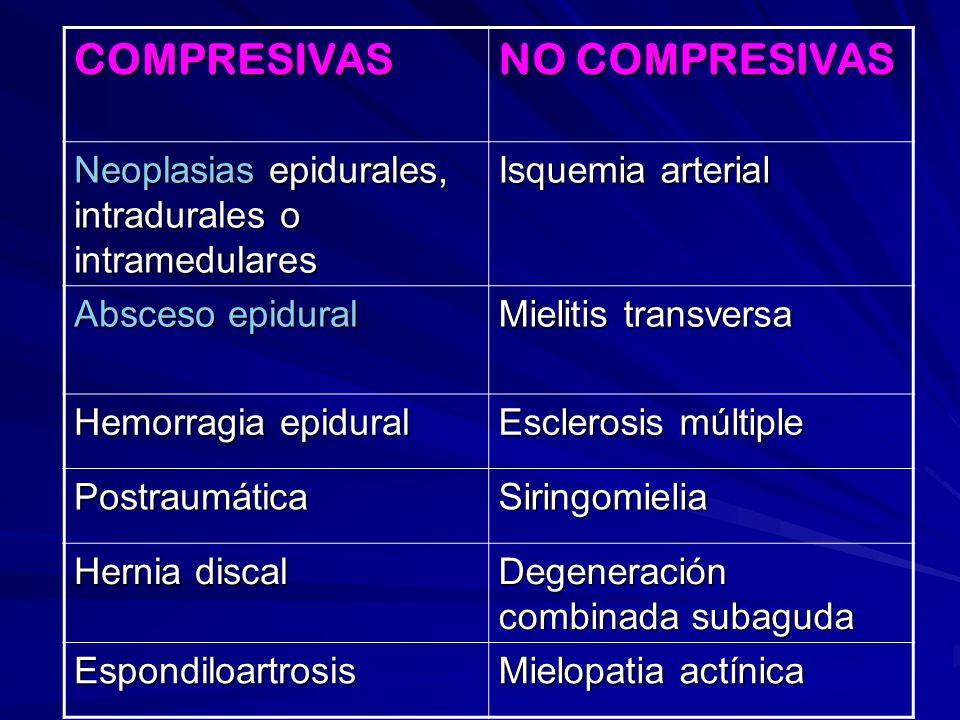 | COMPRESIVAS | NO COMPRESIVAS |
|---|---|
| Neoplasias epidurales, intradurales o intramedulares | Isquemia arterial |
| Absceso epidural | Mielitis transversa |
| Hemorragia epidural | Esclerosis múltiple |
| Postraumática | Siringomielia |
| Hernia discal | Degeneración combinada subaguda |
| Espondiloartrosis | Mielopatia actínica |